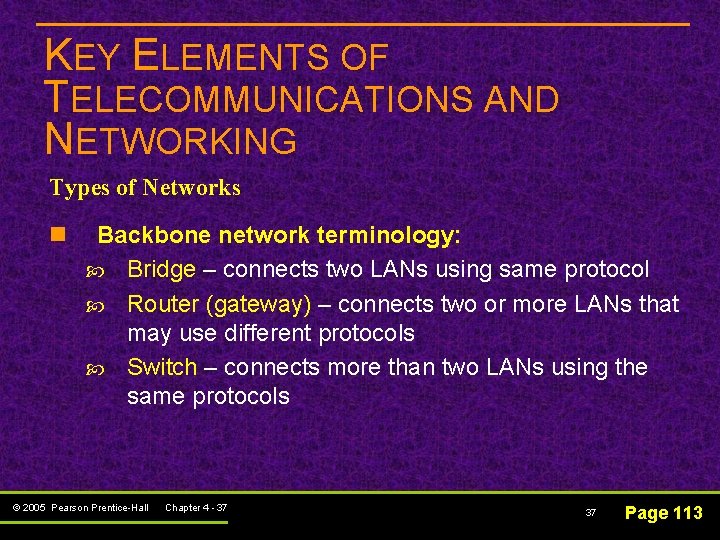 KEY ELEMENTS OF TELECOMMUNICATIONS AND NETWORKING

Types of Networks

Backbone network terminology:

Bridge – connects two LANs using same protocol

Router (gateway) – connects two or more LANs that may use different protocols

Switch – connects more than two LANs using the same protocols

© 2005 Pearson Prentice-Hall Chapter 4 - 37

37

Page 113